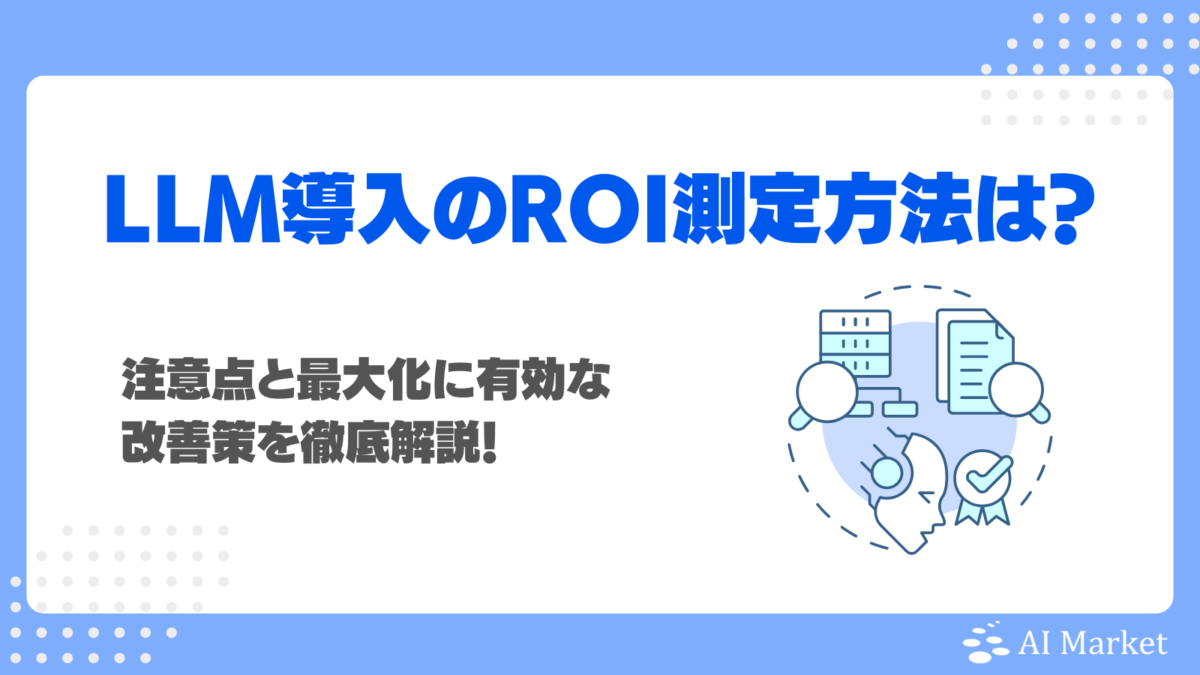 LLM導入のROI測定方法は?

注意点と最大化に有効な改善策を徹底解説!

AI Market